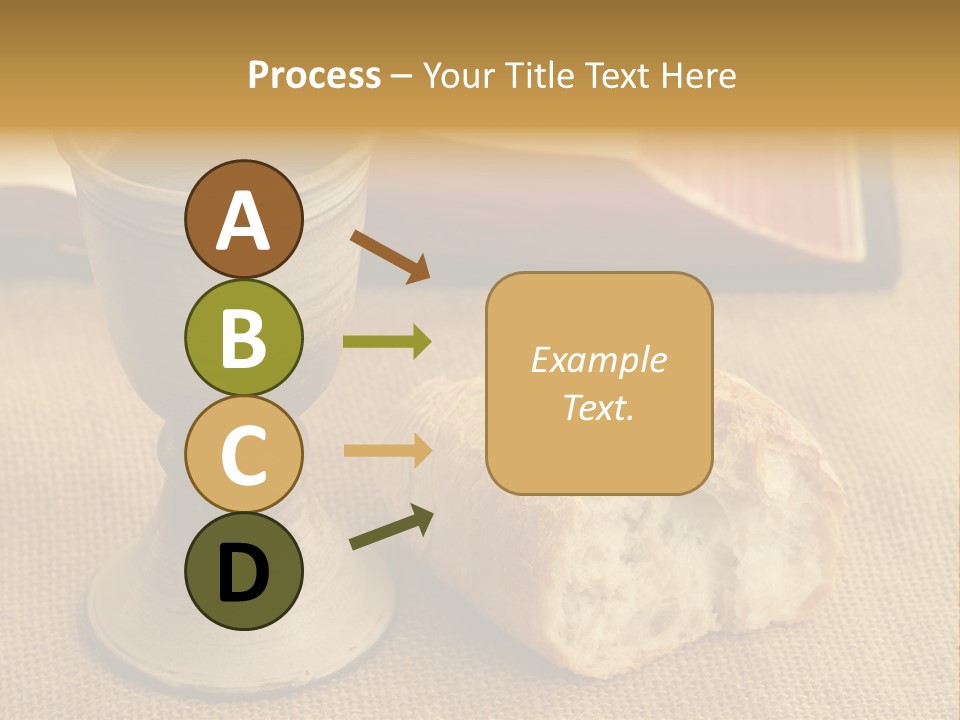 Process – Your Title Text Here

A

B

C

D

Example Text.